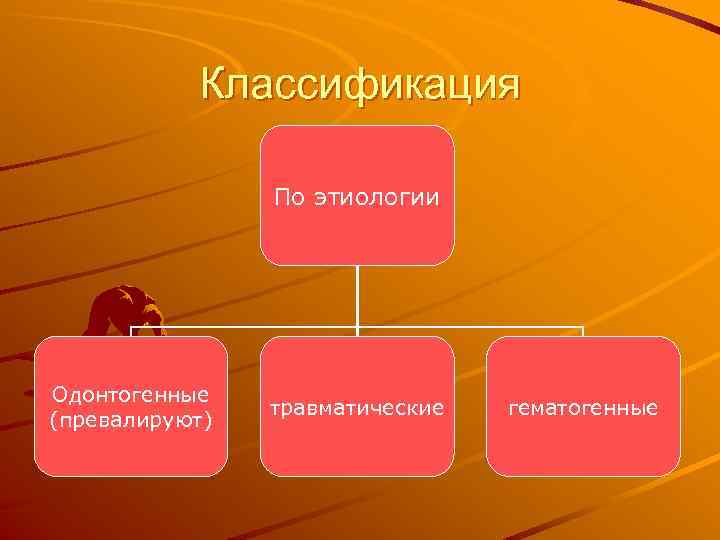 Классификация

По этиологии

Одонтогенные (превалируют)

травматические

гематогенные